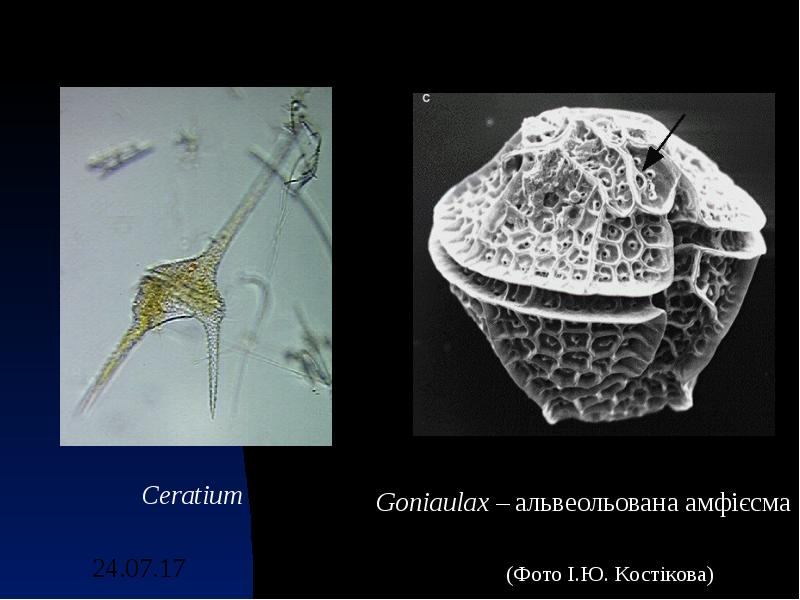 c

Ceratium

Goniaulax – альвеольована амфієсма

24.07.17

(Фото І.Ю. Костікова)